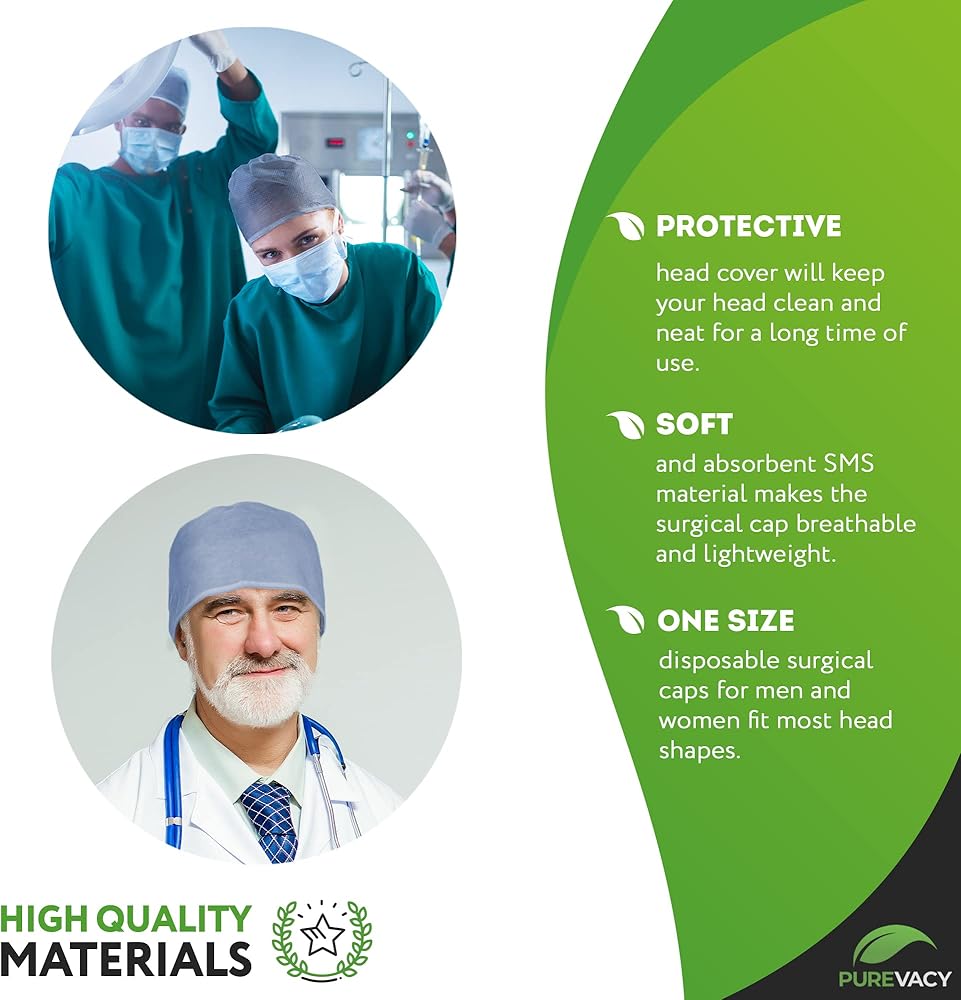 PROTECTIVE

head cover will keep your head clean and neat for a long time of use.

SOFT

and absorbent SMS material makes the surgical cap breathable and lightweight.

ONE SIZE

disposable surgical caps for men and women fit most head shapes.

HIGH QUALITY
MATERIALS

PUREVACY